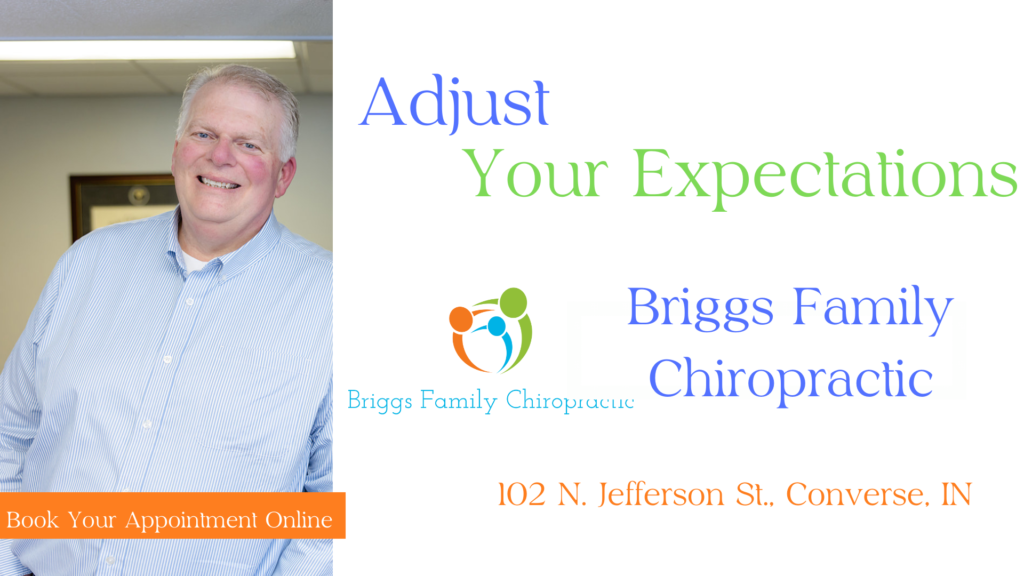 Adjust
Your Expectations

Briggs Family Chiropractic

Briggs Family Chiropractic

102 N. Jefferson St., Converse, IN

Book Your Appointment Online